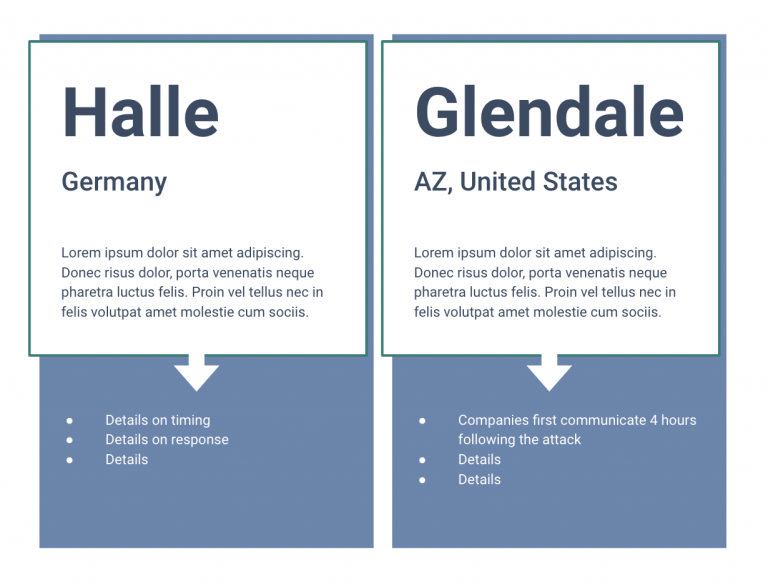 Halle

Germany

Lorem ipsum dolor sit amet adipiscing. Donec risus dolor, porta venenatis neque pharetra luctus felis. Proin vel tellus nec in felis volutpat amet molestie cum sociis.

- Details on timing
- Details on response
- Details

Glendale

AZ, United States

Lorem ipsum dolor sit amet adipiscing. Donec risus dolor, porta venenatis neque pharetra luctus felis. Proin vel tellus nec in felis volutpat amet molestie cum sociis.

- Companies first communicate 4 hours following the attack
- Details
- Details